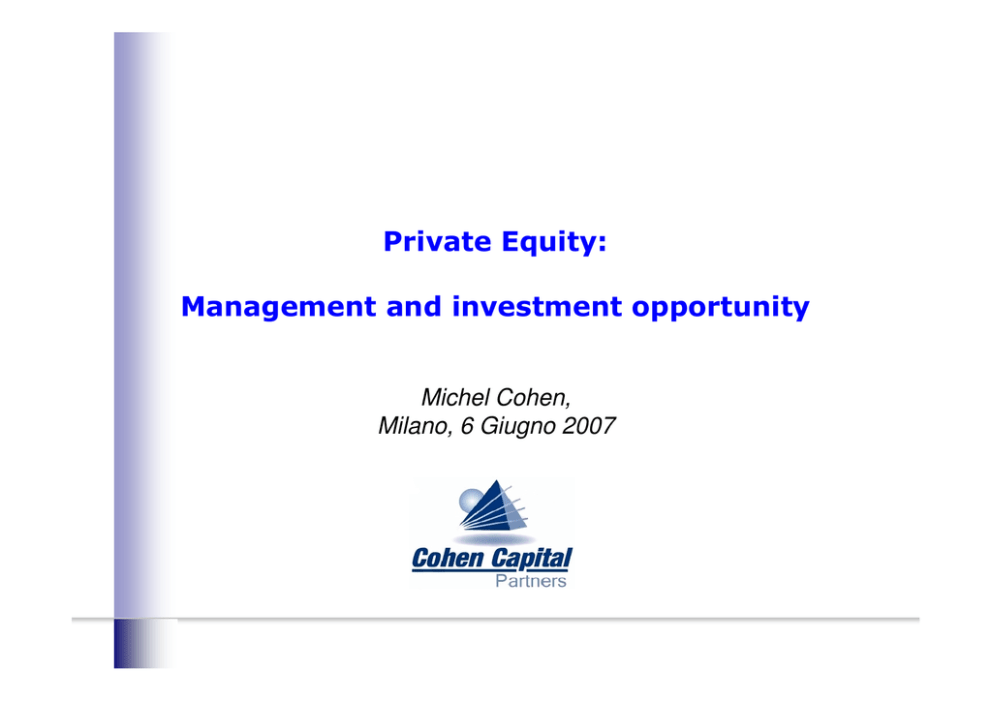 Private Equity:

Management and investment opportunity

Michel Cohen,
Milano, 6 Giugno 2007

Cohen Capital
Partners